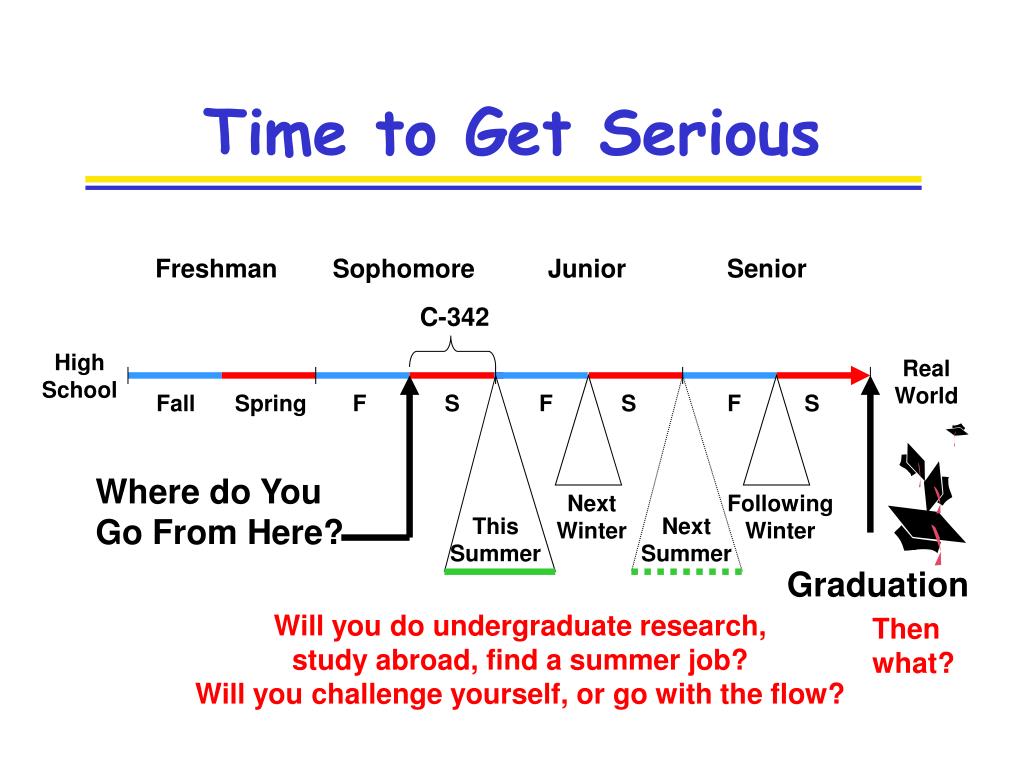 Time to Get Serious

Freshman Sophomore Junior Senior

C-342

High School

Fall Spring F S F S F S

Real World

Where do You Go From Here?

This Summer

Next Winter

Next Summer

Following Winter

Graduation

Will you do undergraduate research, study abroad, find a summer job?
Will you challenge yourself, or go with the flow?

Then what?